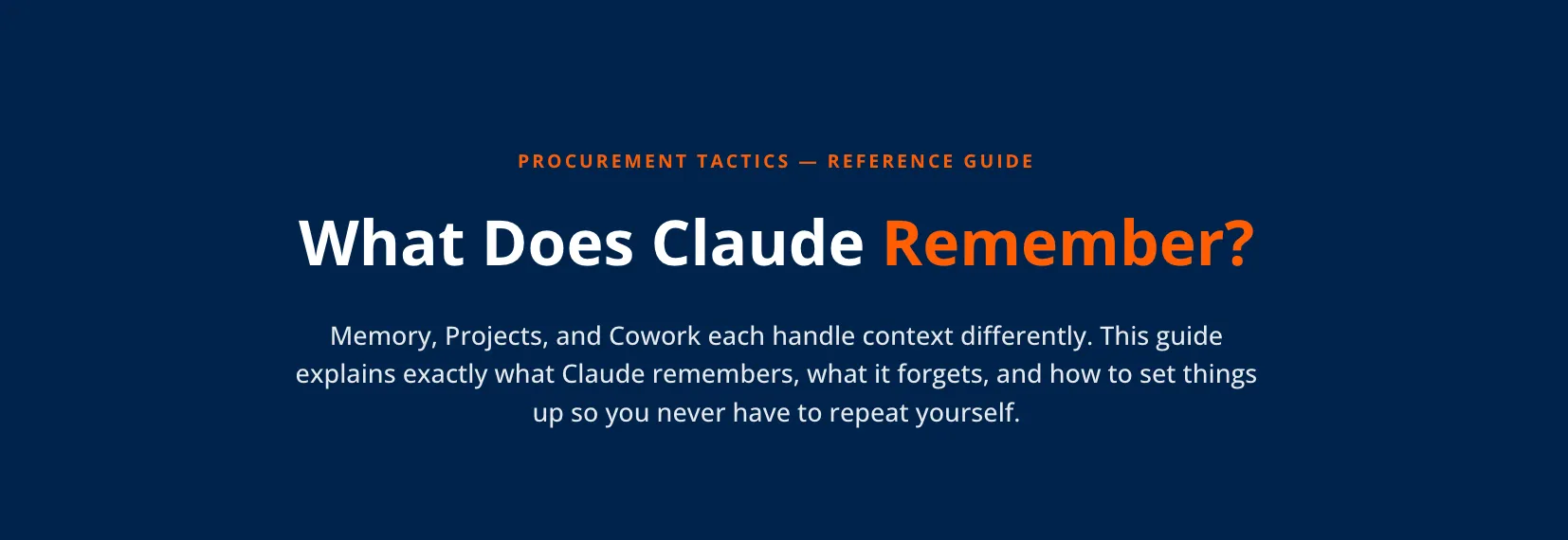 PROCUREMENT TACTICS — REFERENCE GUIDE

What Does Claude Remember?

Memory, Projects, and Cowork each handle context differently. This guide explains exactly what Claude remembers, what it forgets, and how to set things up so you never have to repeat yourself.